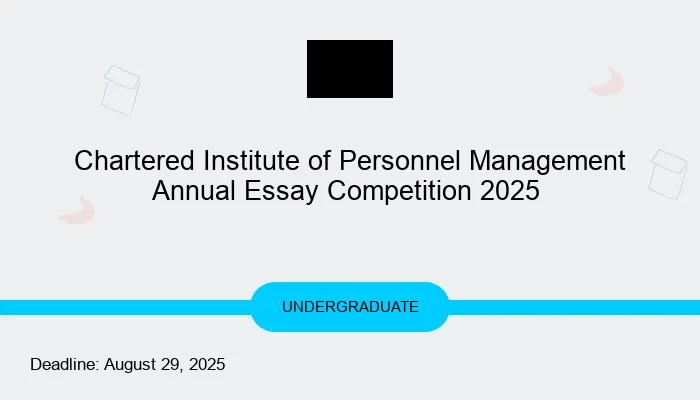 Chartered Institute of Personnel Management Annual Essay Competition 2025

UNDERGRADUATE

Deadline: August 29, 2025